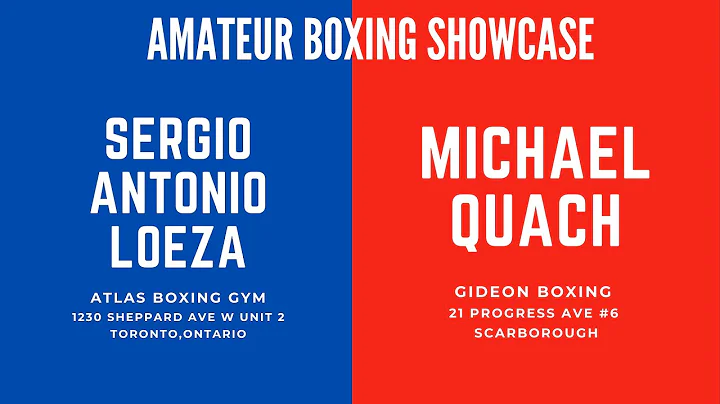 AMATEUR BOXING SHOWCASE

SERGIO ANTONIO LOEZA

ATLAS BOXING GYM
1230 SHEPPARD AVE W UNIT 2
TORONTO,ONTARIO

MICHAEL QUACH

GIDEON BOXING
21 PROGRESS AVE #6
SCARBOROUGH